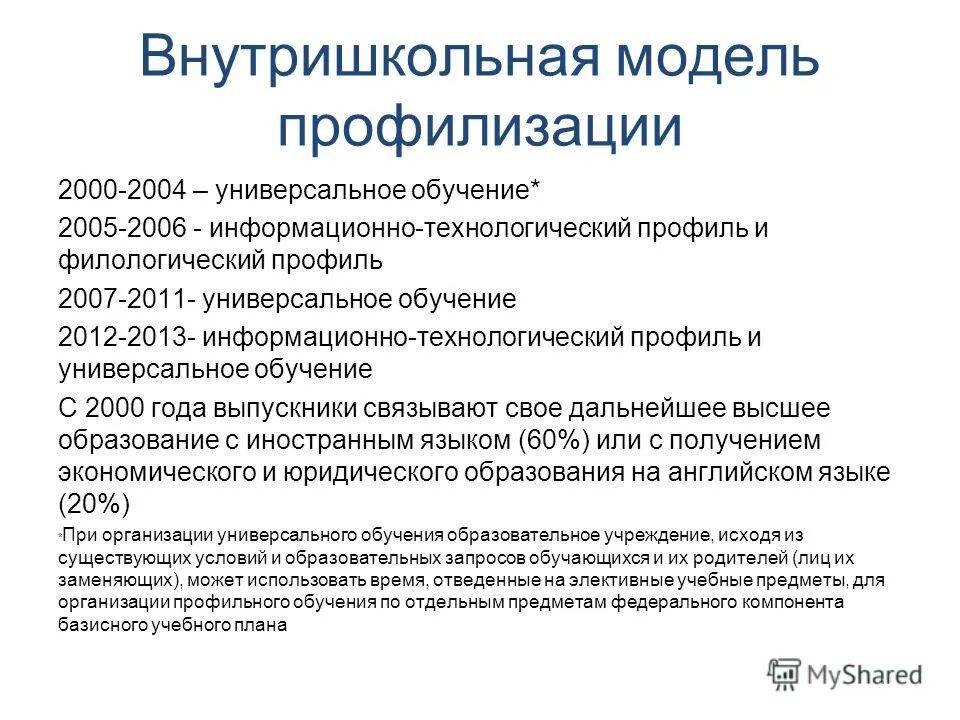 Внутришкольная модель профилизации

2000-2004 – универсальное обучение*

2005-2006 - информационно-технологический профиль и филологический профиль

2007-2011- универсальное обучение

2012-2013- информационно-технологический профиль и универсальное обучение

С 2000 года выпускники связывают свое дальнейшее высшее образование с иностранным языком (60%) или с получением экономического и юридического образования на английском языке (20%)

*При организации универсального обучения образовательное учреждение, исходя из существующих условий и образовательных запросов обучающихся и их родителей (лиц их заменяющих), может использовать время, отведенные на элективные учебные предметы, для организации профильного обучения по отдельным предметам федерального компонента базисного учебного плана

MyShared